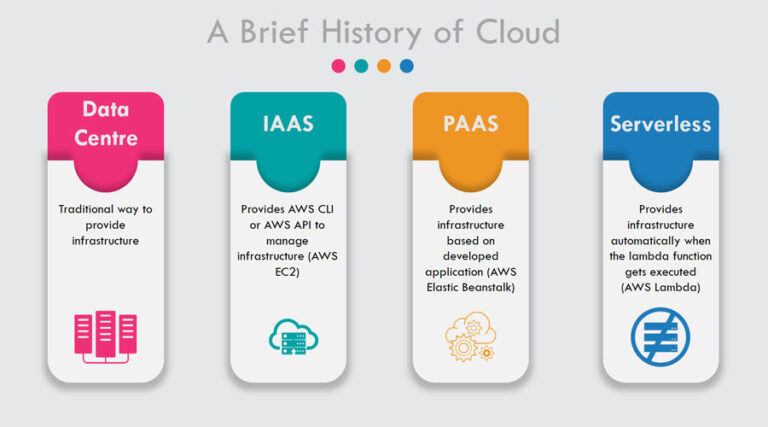 A Brief History of Cloud

Data Centre

Traditional way to provide infrastructure

IAAS

Provides AWS CLI or AWS API to manage infrastructure (AWS EC2)

PAAS

Provides infrastructure based on developed application (AWS Elastic Beanstalk)

Serverless

Provides infrastructure automatically when the lambda function gets executed (AWS Lambda)